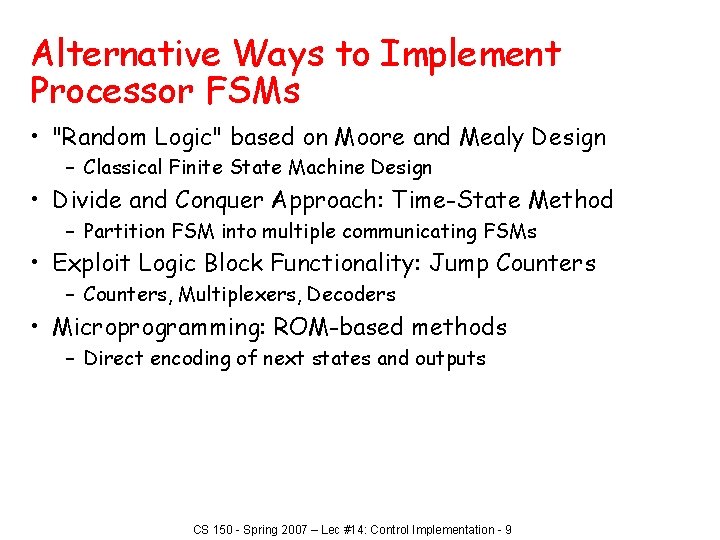 Alternative Ways to Implement Processor FSMs

• "Random Logic" based on Moore and Mealy Design
  – Classical Finite State Machine Design
• Divide and Conquer Approach: Time-State Method
  – Partition FSM into multiple communicating FSMs
• Exploit Logic Block Functionality: Jump Counters
  – Counters, Multiplexers, Decoders
• Microprogramming: ROM-based methods
  – Direct encoding of next states and outputs

CS 150 - Spring 2007 – Lec #14: Control Implementation - 9